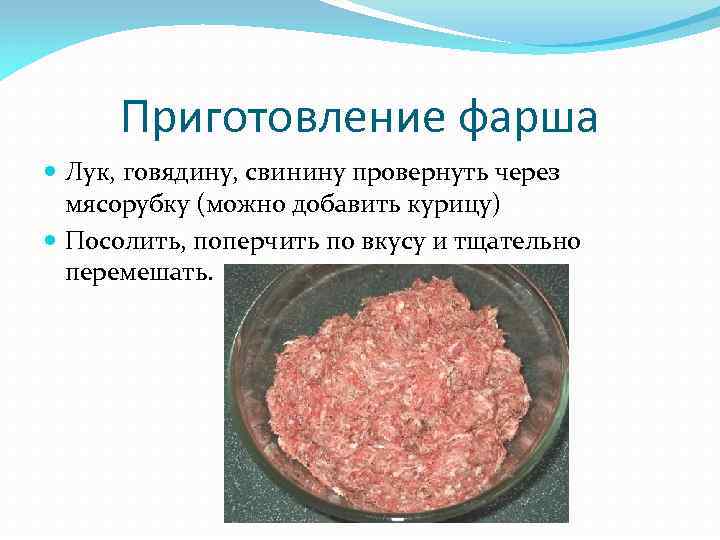 Приготовление фарша

Лук, говядину, свинину провернуть через мясорубку (можно добавить курицу)

Посолить, поперчить по вкусу и тщательно перемешать.